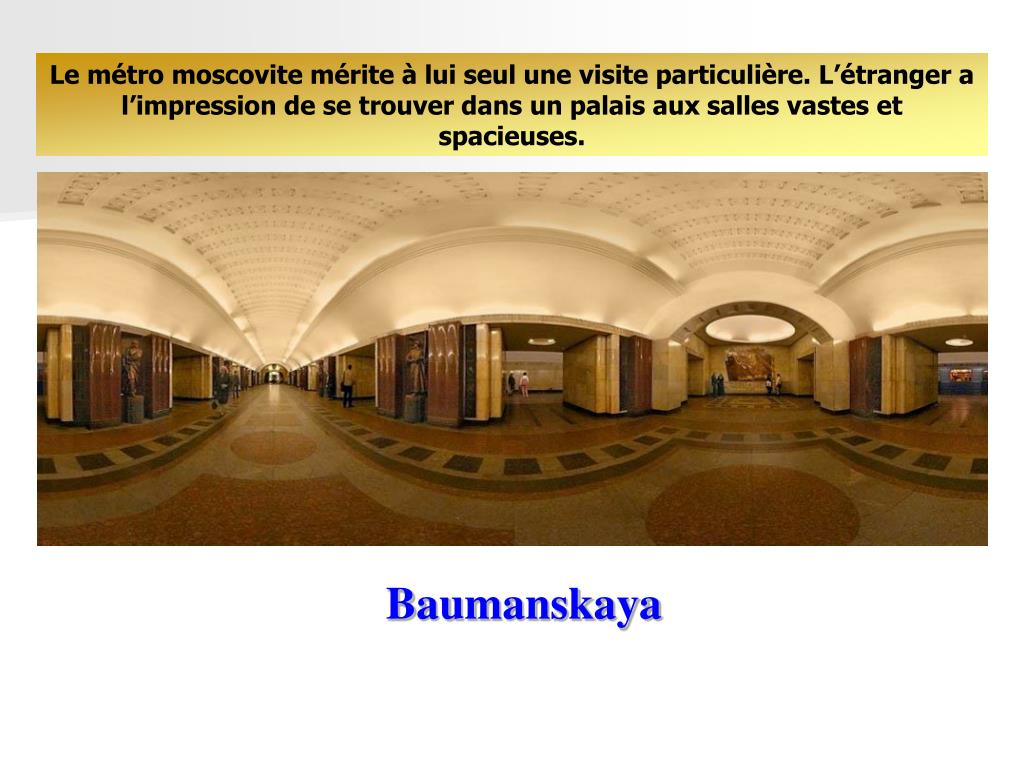 Le métro moscovite mérite à lui seul une visite particulière. L’étranger a l’impression de se trouver dans un palais aux salles vastes et spacieuses.

Baumanskaya